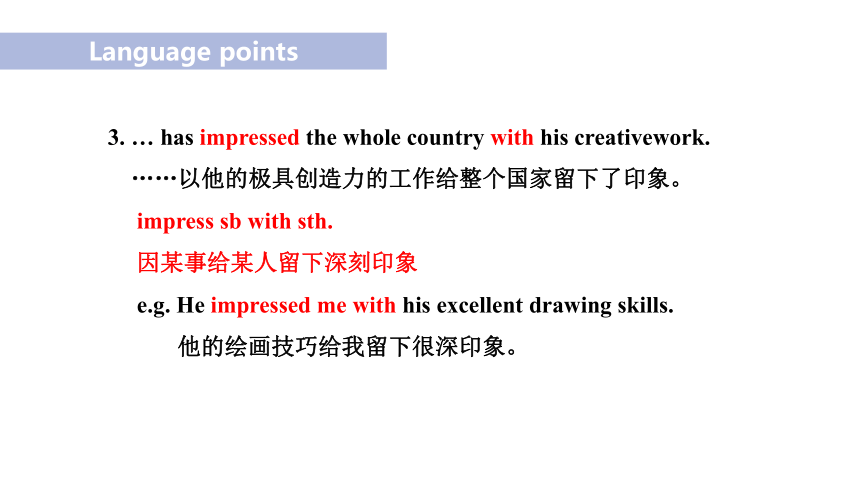 Language points

3. … has impressed the whole country with his creativework.

……以他的极具创造力的工作给整个国家留下了印象。

impress sb with sth.

因某事给某人留下深刻印象

e.g. He impressed me with his excellent drawing skills.

他的绘画技巧给我留下很深印象。